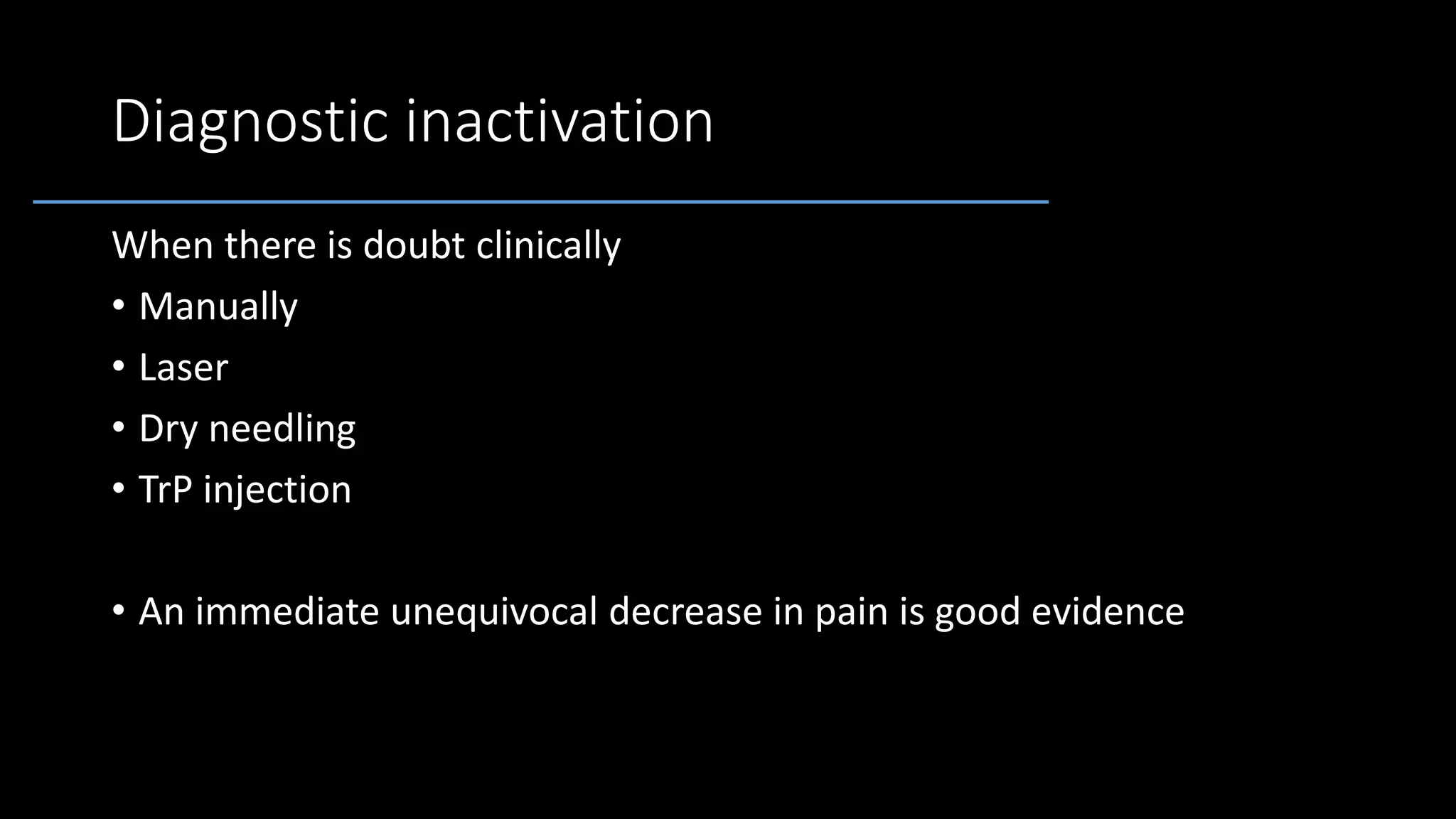 Diagnostic inactivation

When there is doubt clinically

• Manually
• Laser
• Dry needling
• TrP injection

• An immediate unequivocal decrease in pain is good evidence